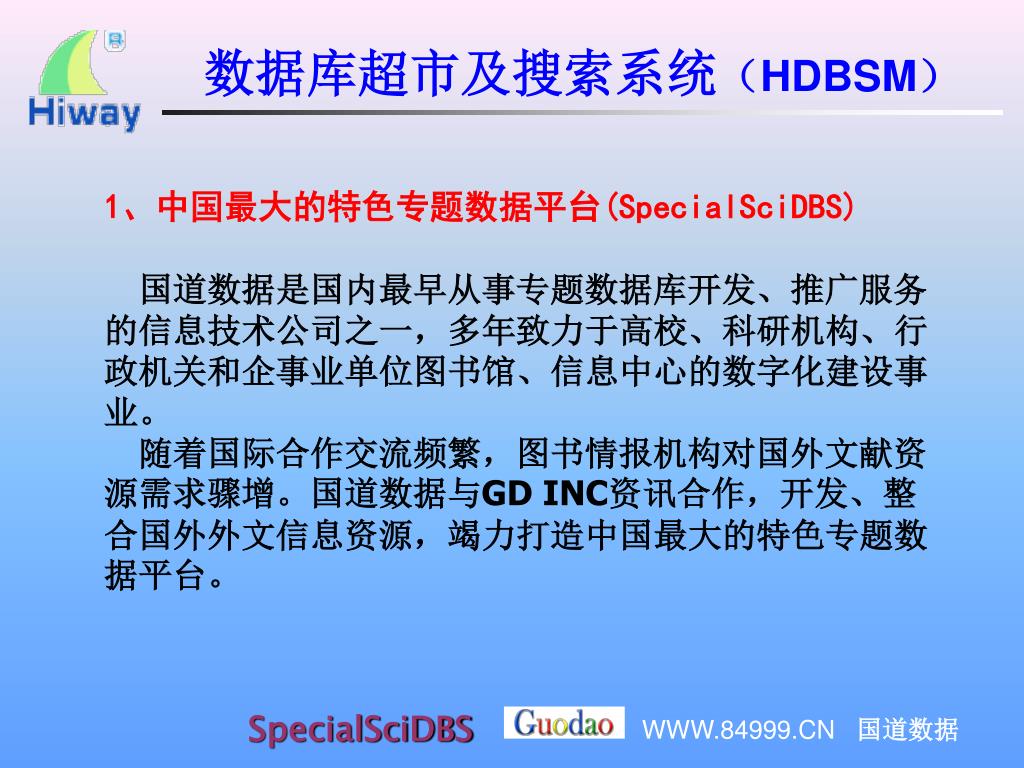 Hiway

数据库超市及搜索系统（HDBSM）

1、中国最大的特色专题数据平台(SpecialSciDBS)

国道数据是国内最早从事专题数据库开发、推广服务的信息技术公司之一，多年致力于高校、科研机构、行政机关和企事业单位图书馆、信息中心的数字化建设事业。

随着国际合作交流频繁，图书情报机构对国外文献资源需求骤增。国道数据与GD INC资讯合作，开发、整合国外外文信息资源，竭力打造中国最大的特色专题数据平台。

SpecialSciDBS Guodao WWW.84999.CN 国道数据